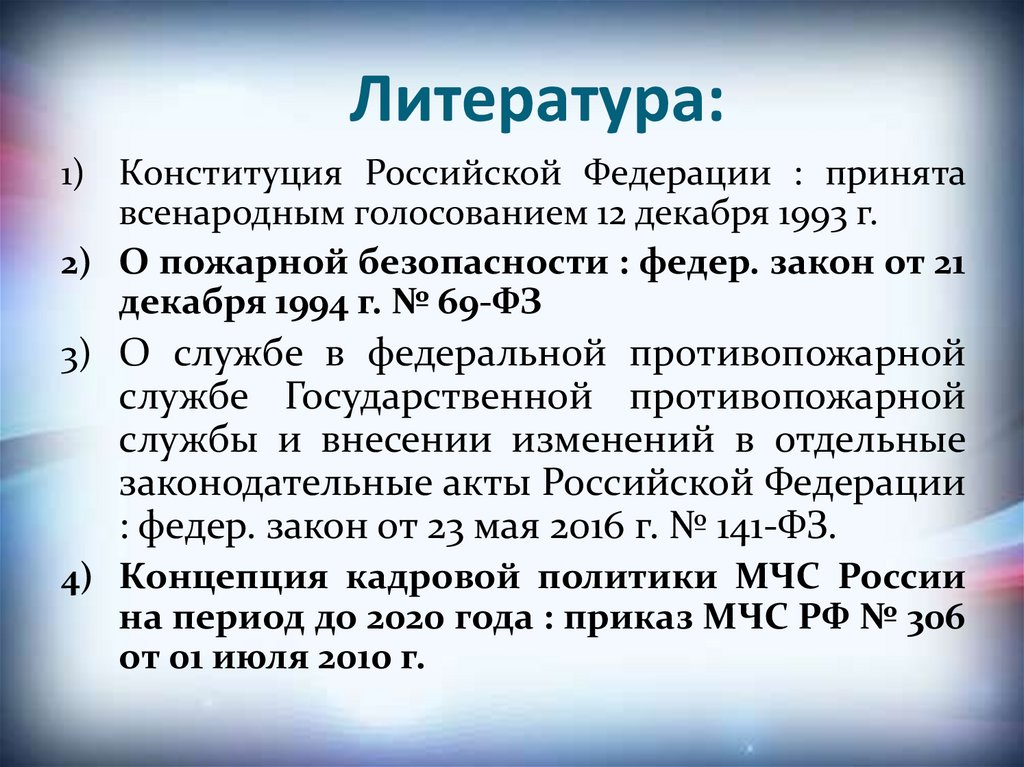 Литература:

1) Конституция Российской Федерации : принята всенародным голосованием 12 декабря 1993 г.

2) О пожарной безопасности : федер. закон от 21 декабря 1994 г. № 69-ФЗ

3) О службе в федеральной противопожарной службе Государственной противопожарной службы и внесении изменений в отдельные законодательные акты Российской Федерации : федер. закон от 23 мая 2016 г. № 141-ФЗ.

4) Концепция кадровой политики МЧС России на период до 2020 года : приказ МЧС РФ № 306 от 01 июля 2010 г.